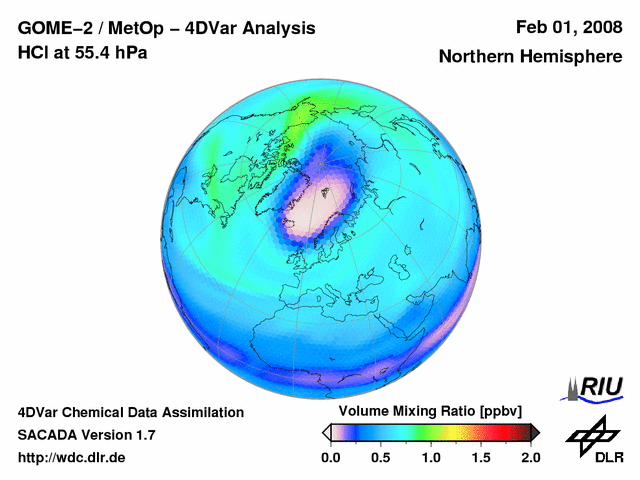 GOME–2 / MetOp – 4DVar Analysis
HCl at 55.4 hPa

Feb 01, 2008
Northern Hemisphere

RIU

4DVar Chemical Data Assimilation
SACADA Version 1.7
http://wdc.dlr.de

Volume Mixing Ratio [ppbv]
0.0 0.5 1.0 1.5 2.0

DLR